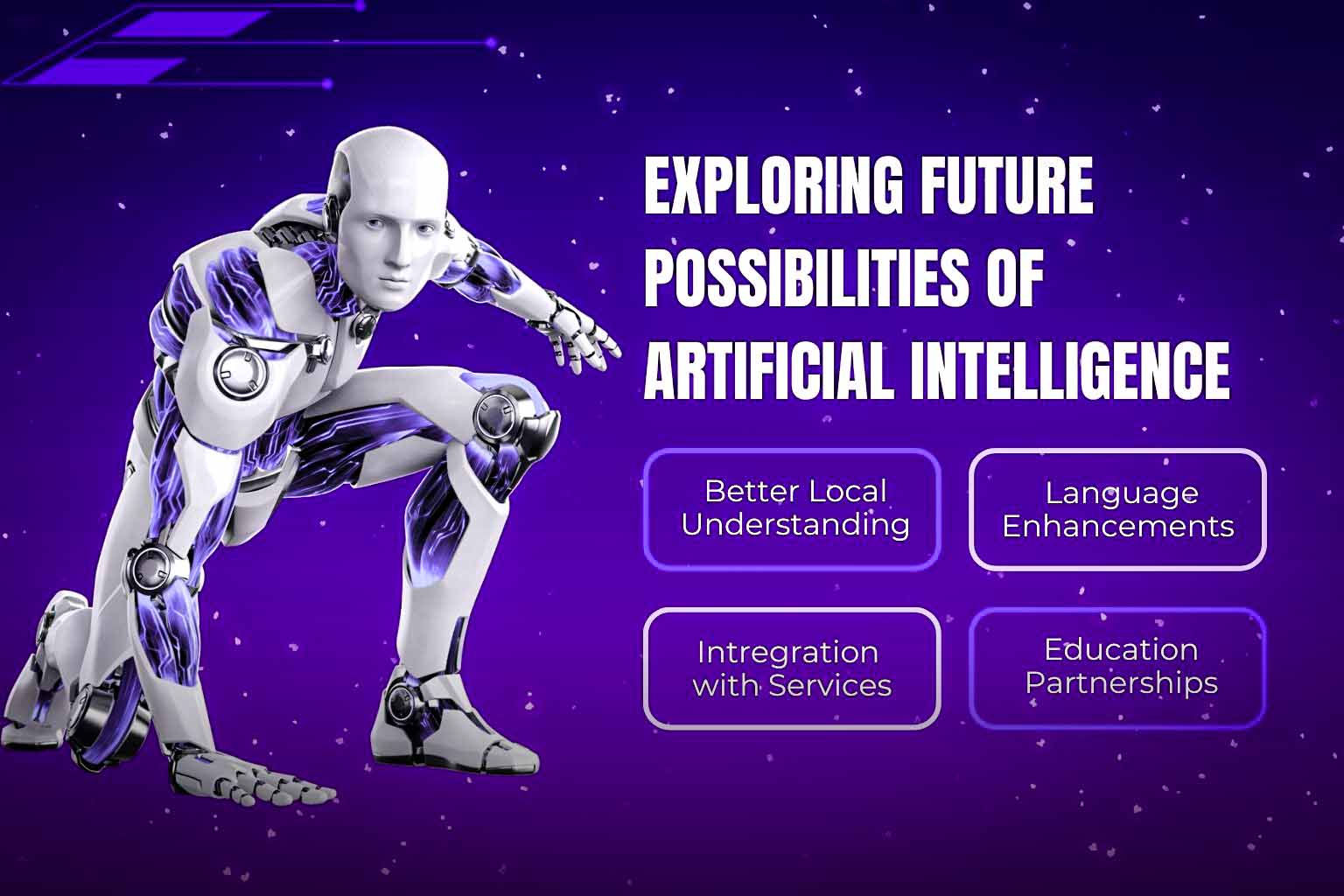 EXPLORING FUTURE POSSIBILITIES OF ARTIFICIAL INTELLIGENCE

Better Local Understanding

Language Enhancements

Intregration with Services

Education Partnerships